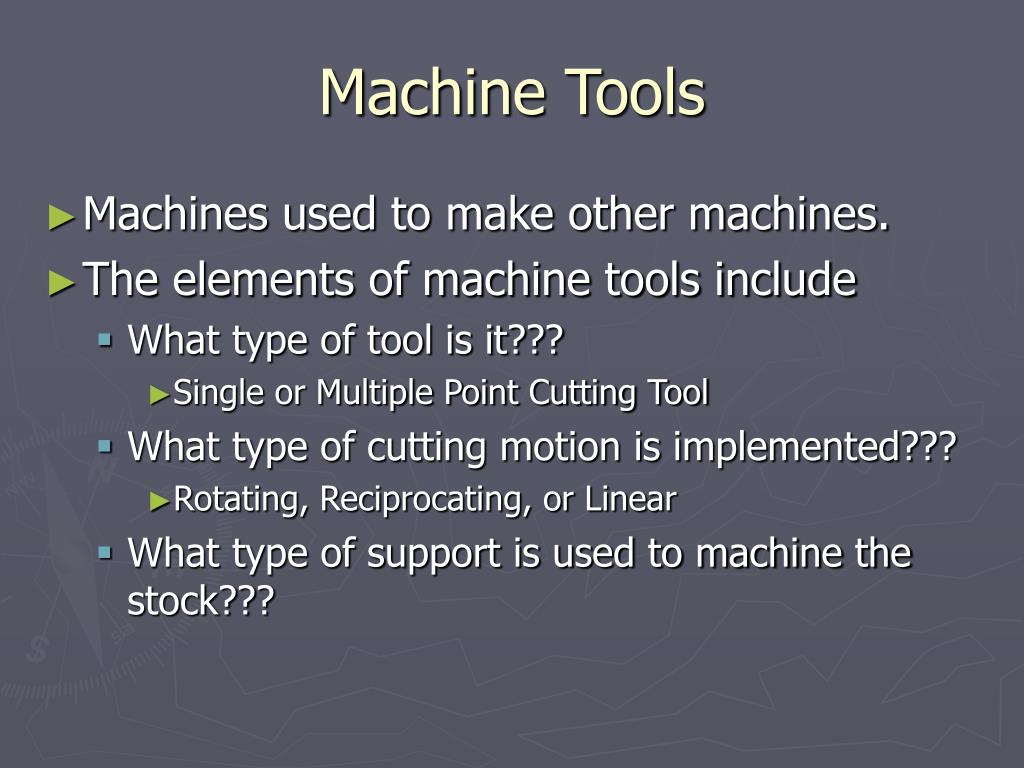 Machine Tools

►Machines used to make other machines.
►The elements of machine tools include
▪ What type of tool is it???
►Single or Multiple Point Cutting Tool
▪ What type of cutting motion is implemented???
►Rotating, Reciprocating, or Linear
▪ What type of support is used to machine the stock???